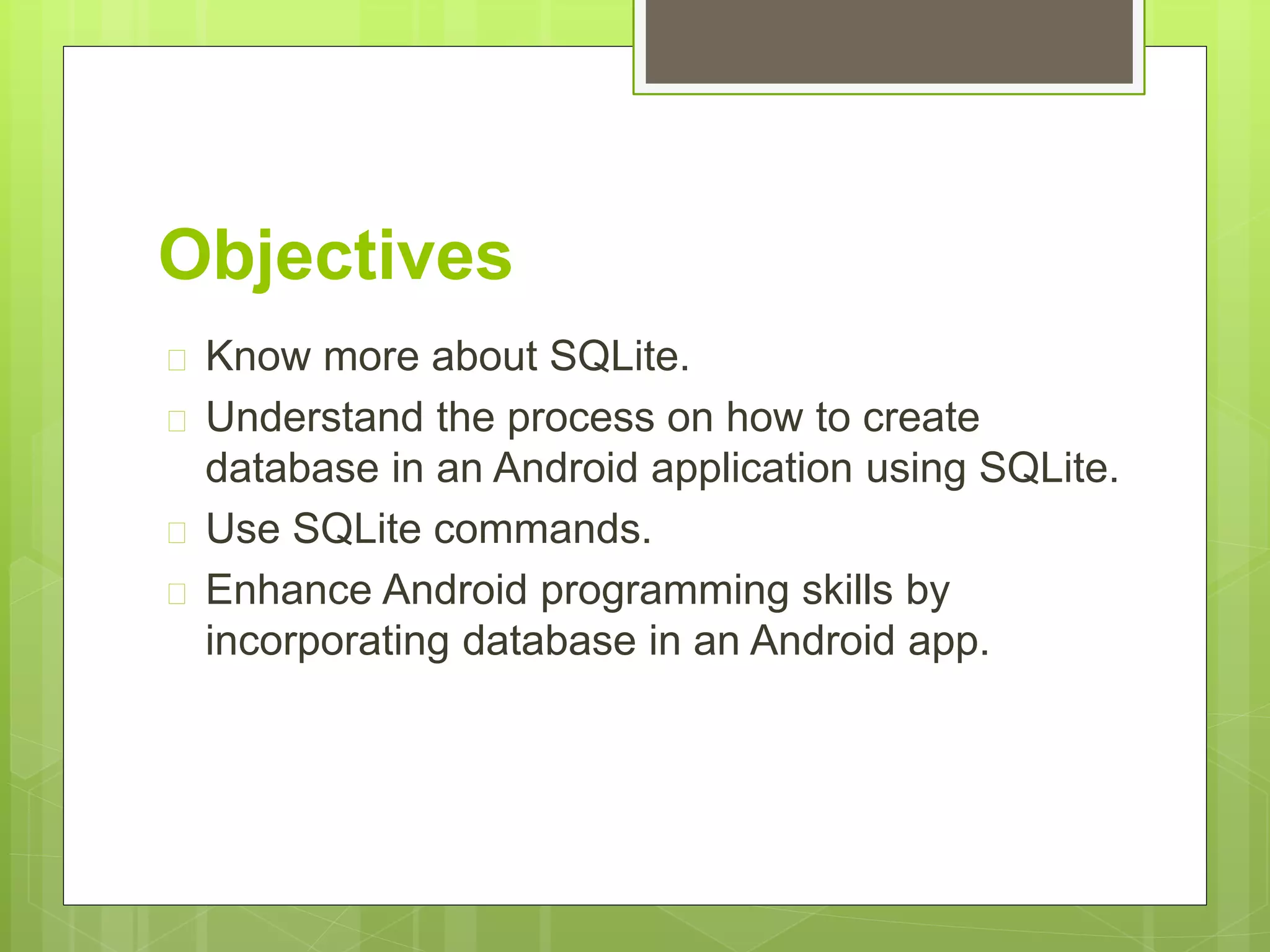 Objectives

 Know more about SQLite.
 Understand the process on how to create database in an Android application using SQLite.
 Use SQLite commands.
 Enhance Android programming skills by incorporating database in an Android app.